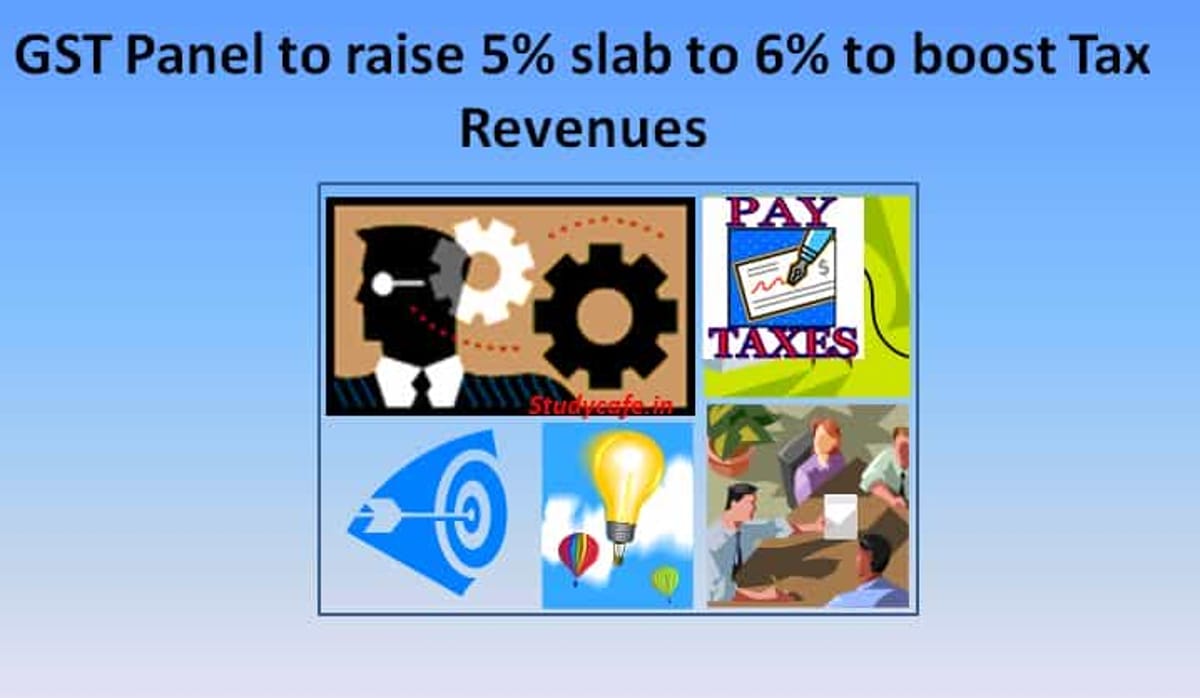 GST Panel to raise 5% slab to 6% to boost Tax Revenues

PAY
$
TAXES

Studycafe.in